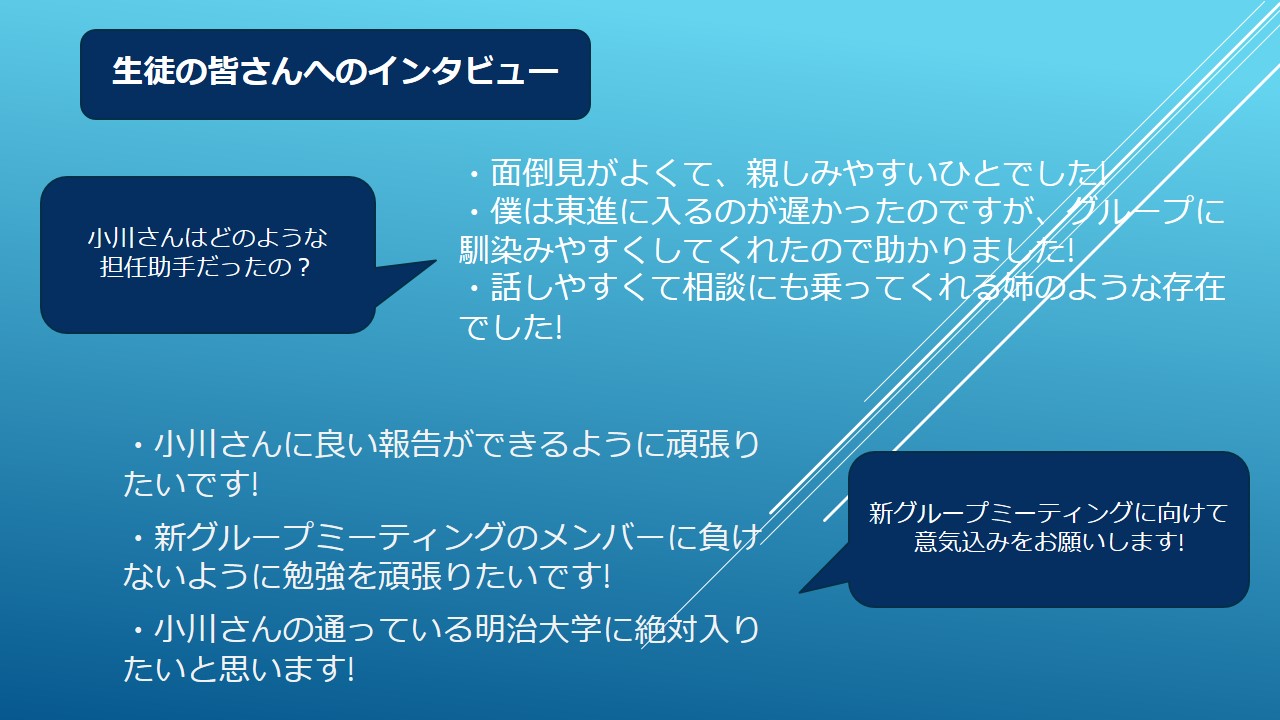 生徒の皆さんへのインタビュー

小川さんはどのような担任助手だったの？

・面倒見がよくて、親しみやすいひとでした!
・僕は東進に入るのが遅かったのですが、グループに馴染みやすくしてくれたので助かりました!
・話しやすくて相談にも乗ってくれる姉のような存在でした!

・小川さんに良い報告ができるように頑張りたいです!
・新グループミーティングのメンバーに負けないように勉強を頑張りたいです!
・小川さんの通っている明治大学に絶対入りたいと思います!

新グループミーティングに向けて意気込みをお願いします!